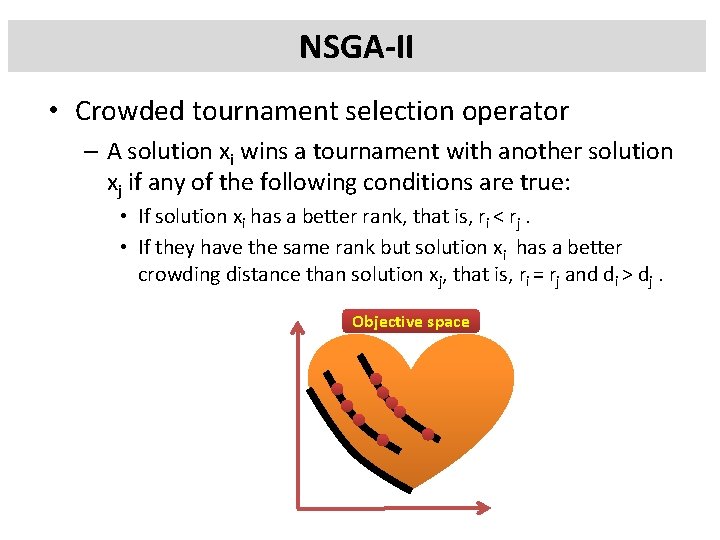 NSGA-II

• Crowded tournament selection operator

– A solution $x_i$ wins a tournament with another solution $x_j$ if any of the following conditions are true:

• If solution $x_i$ has a better rank, that is, $r_i < r_j$ .

• If they have the same rank but solution $x_i$ has a better crowding distance than solution $x_j$, that is, $r_i = r_j$ and $d_i > d_j$ .

Objective space